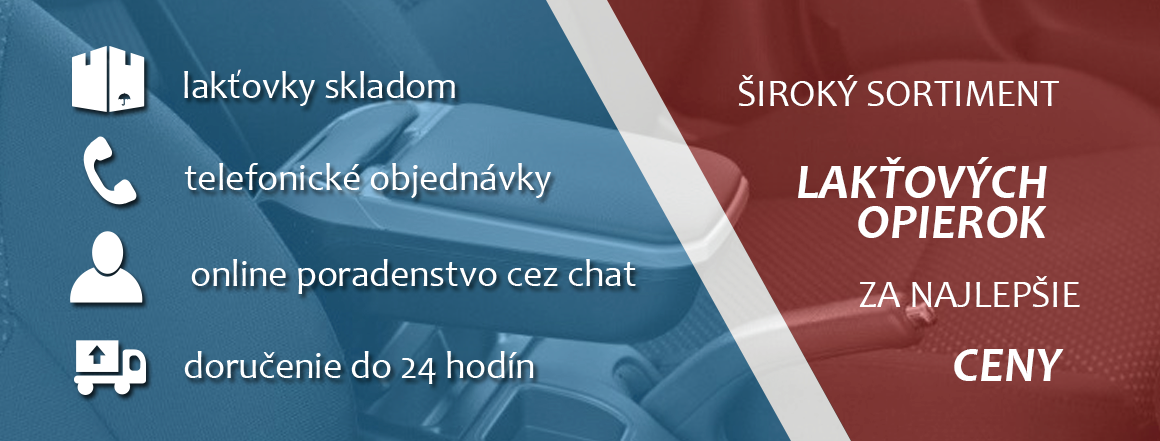 lakťovky skladom

telefonické objednávky

online poradenstvo cez chat

doručenie do 24 hodín

ŠIROKÝ SORTIMENT

LAKŤOVÝCH OPIEROK

ZA NAJLEPŠIE

CENY